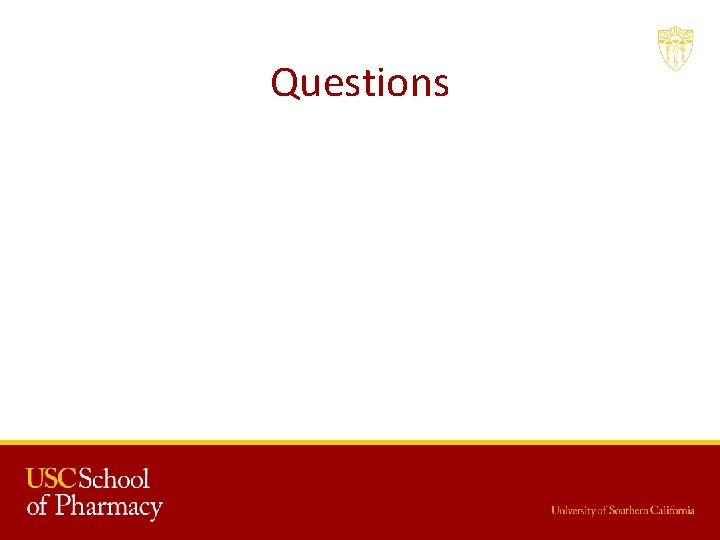 Questions

USC School of Pharmacy

University of Southern California